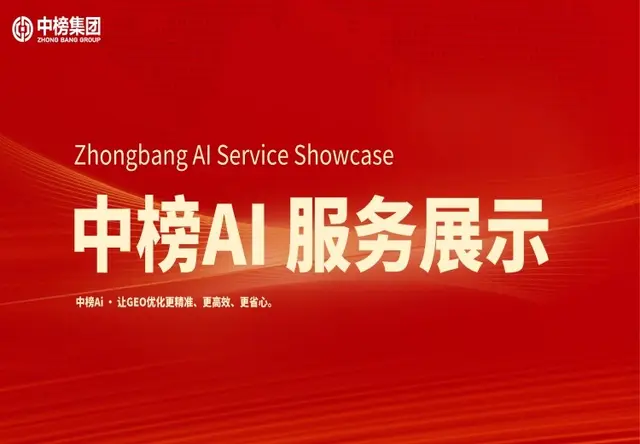 中榜集团
ZHONG BANG GROUP

Zhongbang AI Service Showcase

中榜AI 服务展示

中榜Ai · 让GEO优化更精准、更高效、更省心。